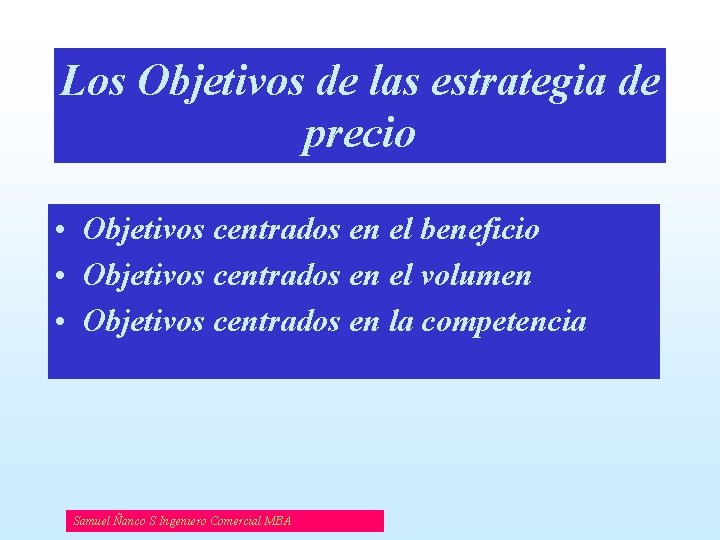 Los Objetivos de las estrategia de precio

• Objetivos centrados en el beneficio
• Objetivos centrados en el volumen
• Objetivos centrados en la competencia

Samuel Ñanco S Ingeniero Comercial MBA